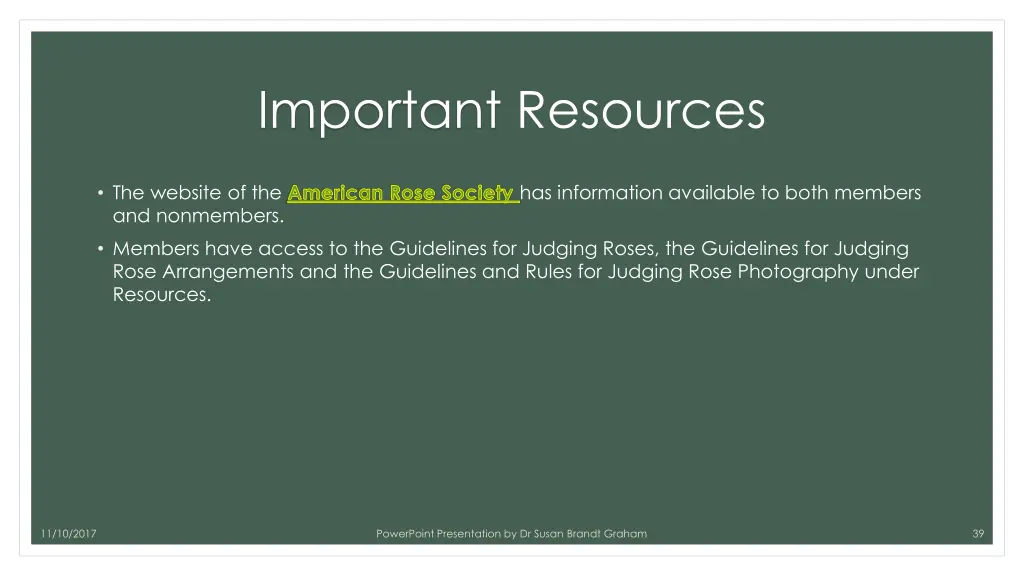 Important Resources

• The website of the American Rose Society has information available to both members and nonmembers.

• Members have access to the Guidelines for Judging Roses, the Guidelines for Judging Rose Arrangements and the Guidelines and Rules for Judging Rose Photography under Resources.

11/10/2017

PowerPoint Presentation by Dr Susan Brandt Graham

39